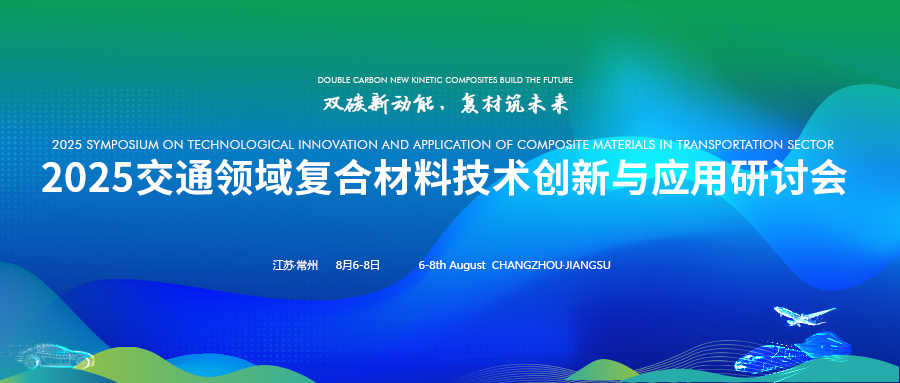 DOUBLE CARBON NEW KINETIC COMPOSITES BUILD THE FUTURE

双碳新动能，复材筑未来

2025 SYMPOSIUM ON TECHNOLOGICAL INNOVATION AND APPLICATION OF COMPOSITE MATERIALS IN TRANSPORTATION SECTOR

2025交通领域复合材料技术创新与应用研讨会

江苏·常州 8月6-8日 6-8th August CHANGZHOU·JIANGSU